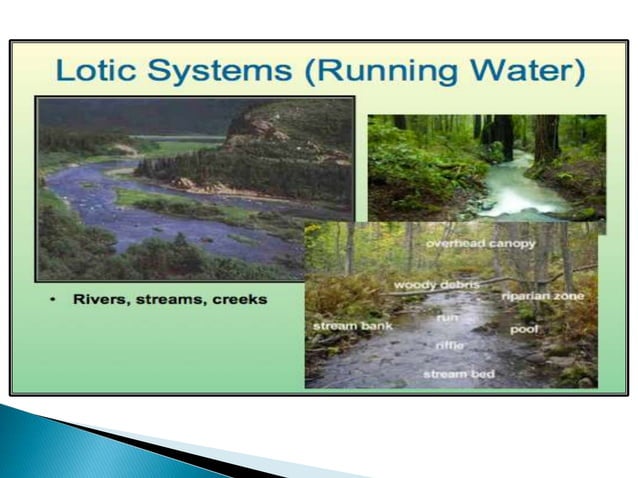 Lotic Systems (Running Water)

• Rivers, streams, creeks

overhead canopy
woody debris
riparian zone
stream bank
run
pool
riffle
stream bed